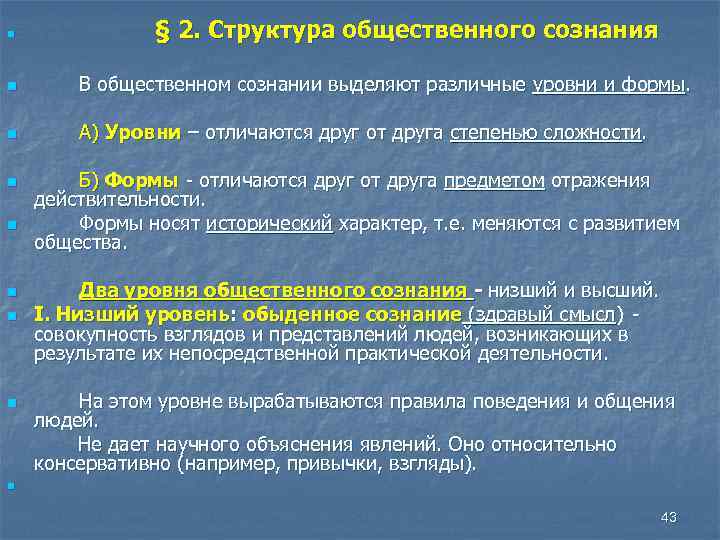 § 2. Структура общественного сознания

В общественном сознании выделяют различные уровни и формы.

А) Уровни – отличаются друг от друга степенью сложности.

Б) Формы - отличаются друг от друга предметом отражения действительности.

Формы носят исторический характер, т.е. меняются с развитием общества.

Два уровня общественного сознания - низший и высший.

I. Низший уровень: обыденное сознание (здравый смысл) - совокупность взглядов и представлений людей, возникающих в результате их непосредственной практической деятельности.

На этом уровне вырабатываются правила поведения и общения людей.

Не дает научного объяснения явлений. Оно относительно консервативно (например, привычки, взгляды).

43